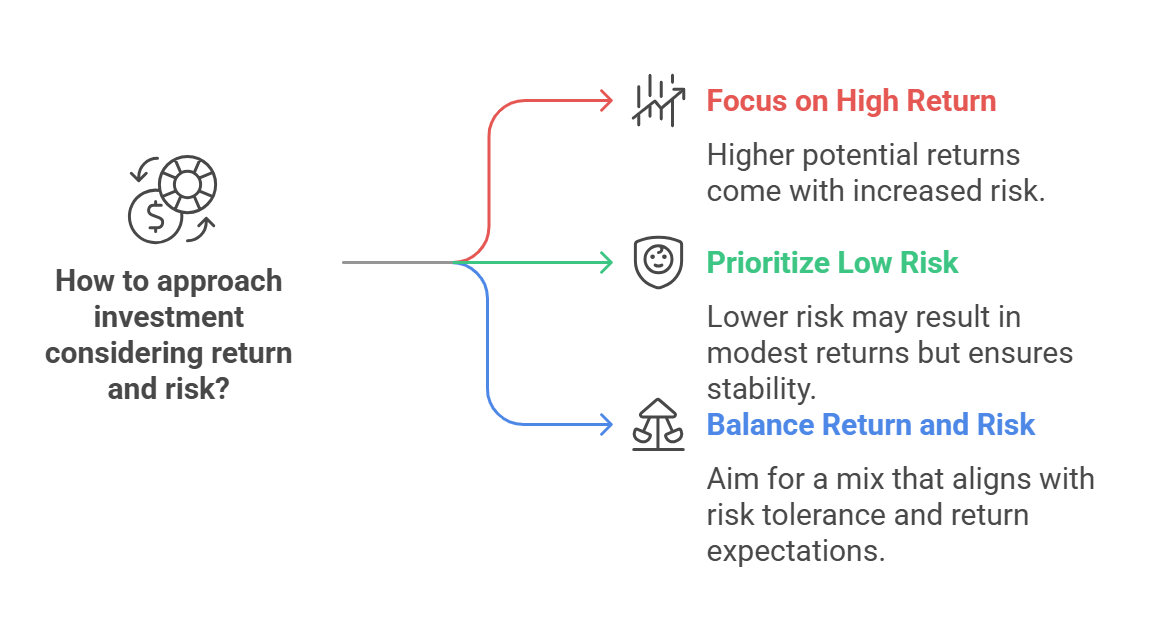 How to approach investment considering return and risk?

Focus on High Return

Higher potential returns come with increased risk.

Prioritize Low Risk

Lower risk may result in modest returns but ensures stability.

Balance Return and Risk

Aim for a mix that aligns with risk tolerance and return expectations.